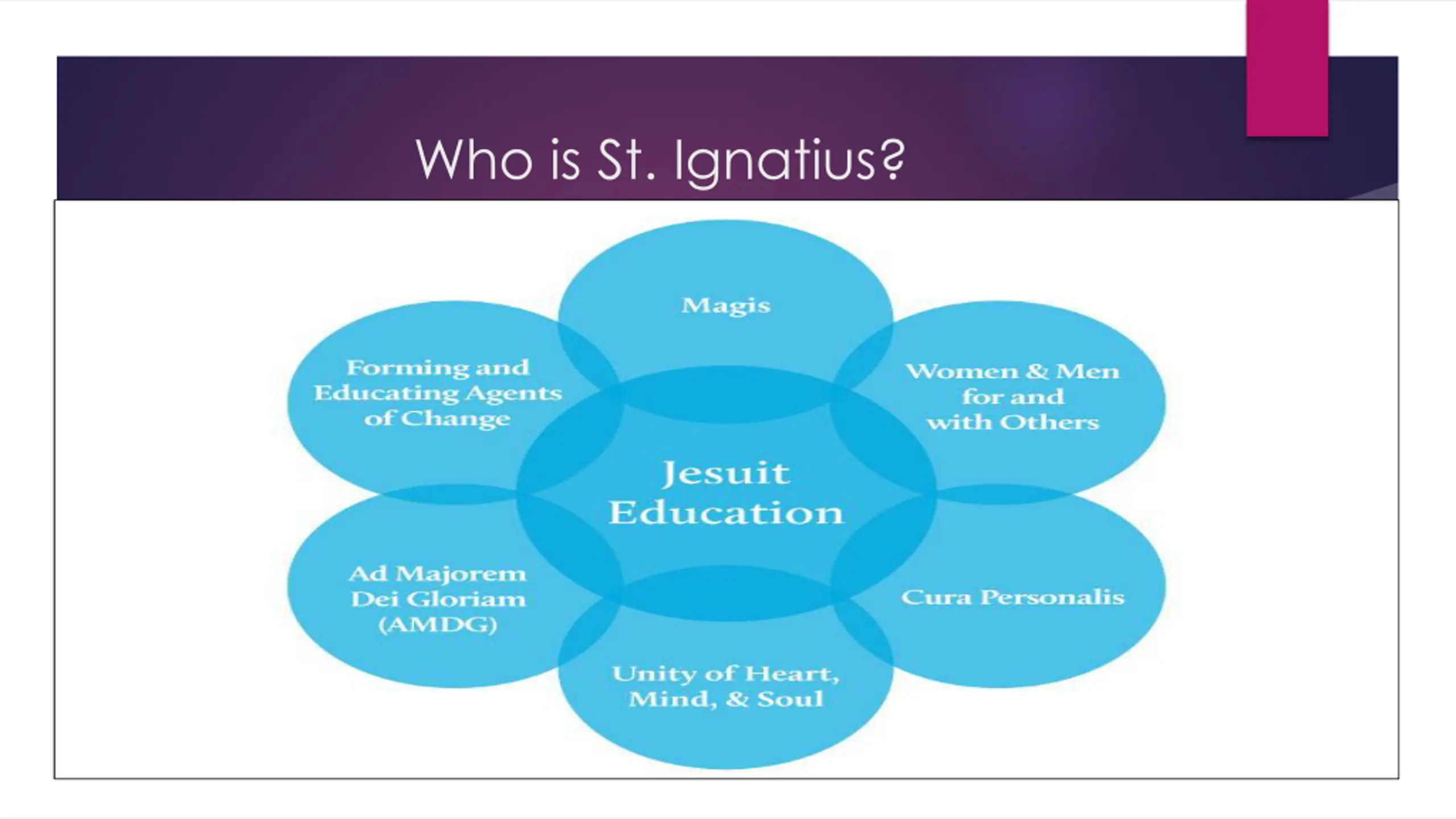 Who is St. Ignatius?

Magis

Forming and Educating Agents of Change

Women & Men for and with Others

Jesuit Education

Ad Majorem Dei Gloriam (AMDG)

Cura Personalis

Unity of Heart, Mind, & Soul